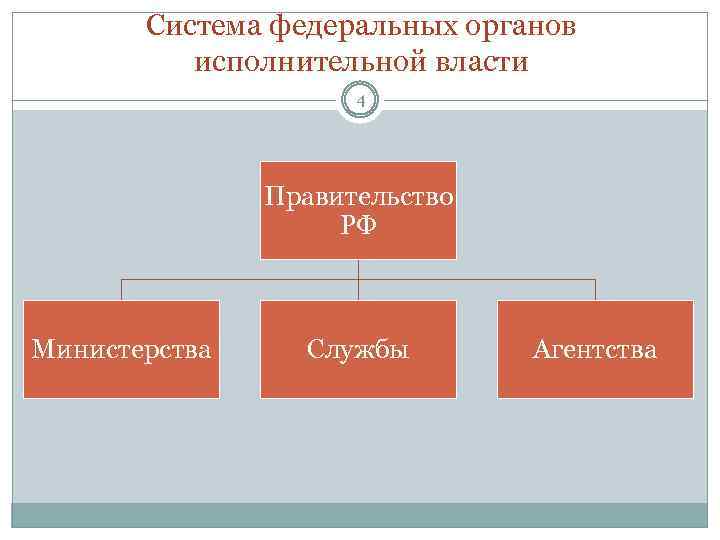 Система федеральных органов исполнительной власти

4

Правительство РФ

Министерства

Службы

Агентства